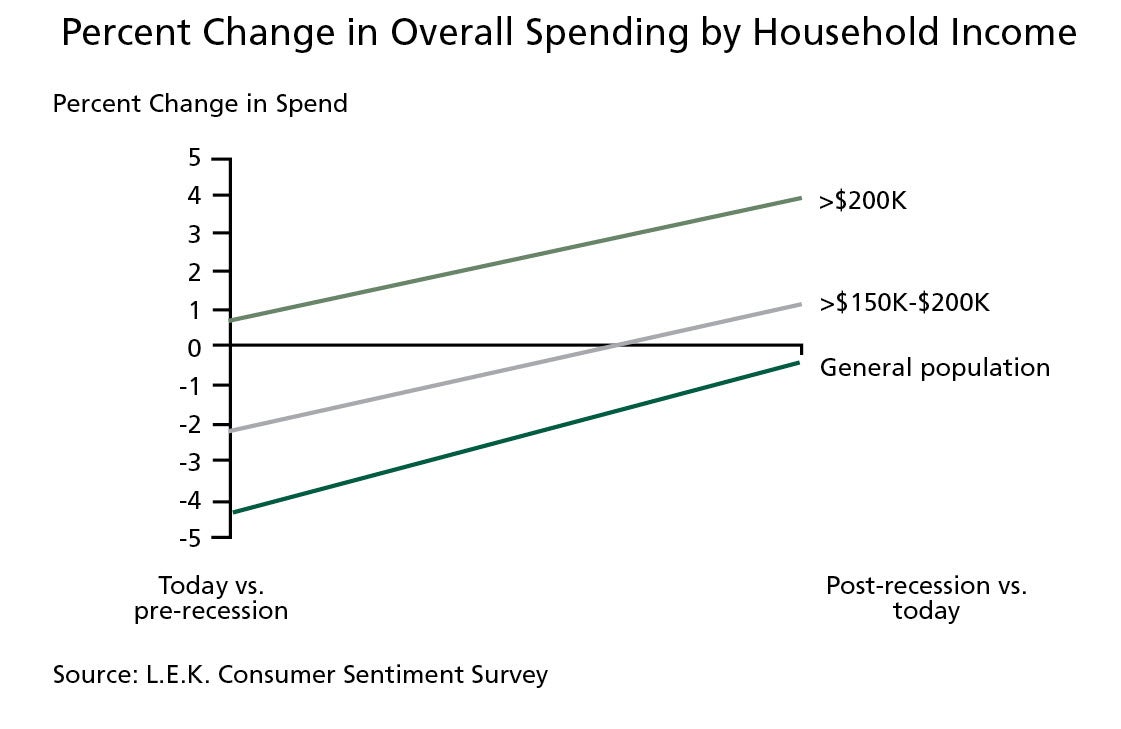 Percent Change in Overall Spending by Household Income

Percent Change in Spend

5
4
3
2
1
0
-1
-2
-3
-4
-5

>\$200K

>\$150K-\$200K

General population

Today vs. pre-recession

Post-recession vs. today

Source: L.E.K. Consumer Sentiment Survey